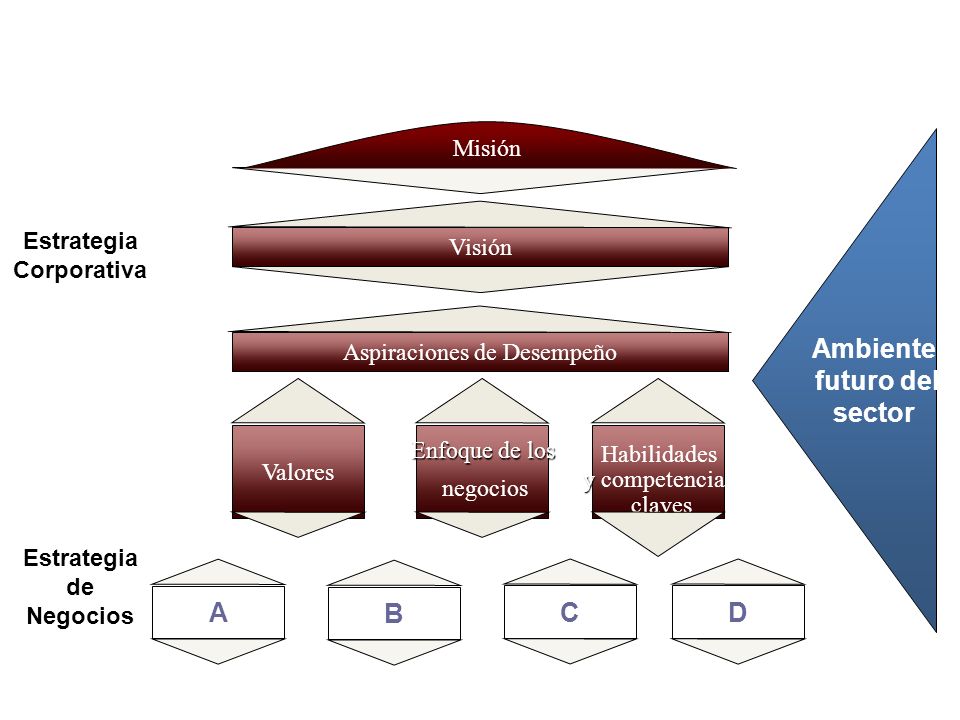 Misión

Estrategia Corporativa

Visión

Aspiraciones de Desempeño

Ambiente futuro del sector

Valores

Enfoque de los negocios

Habilidades y competencia claves

Estrategia de Negocios

A

B

C

D